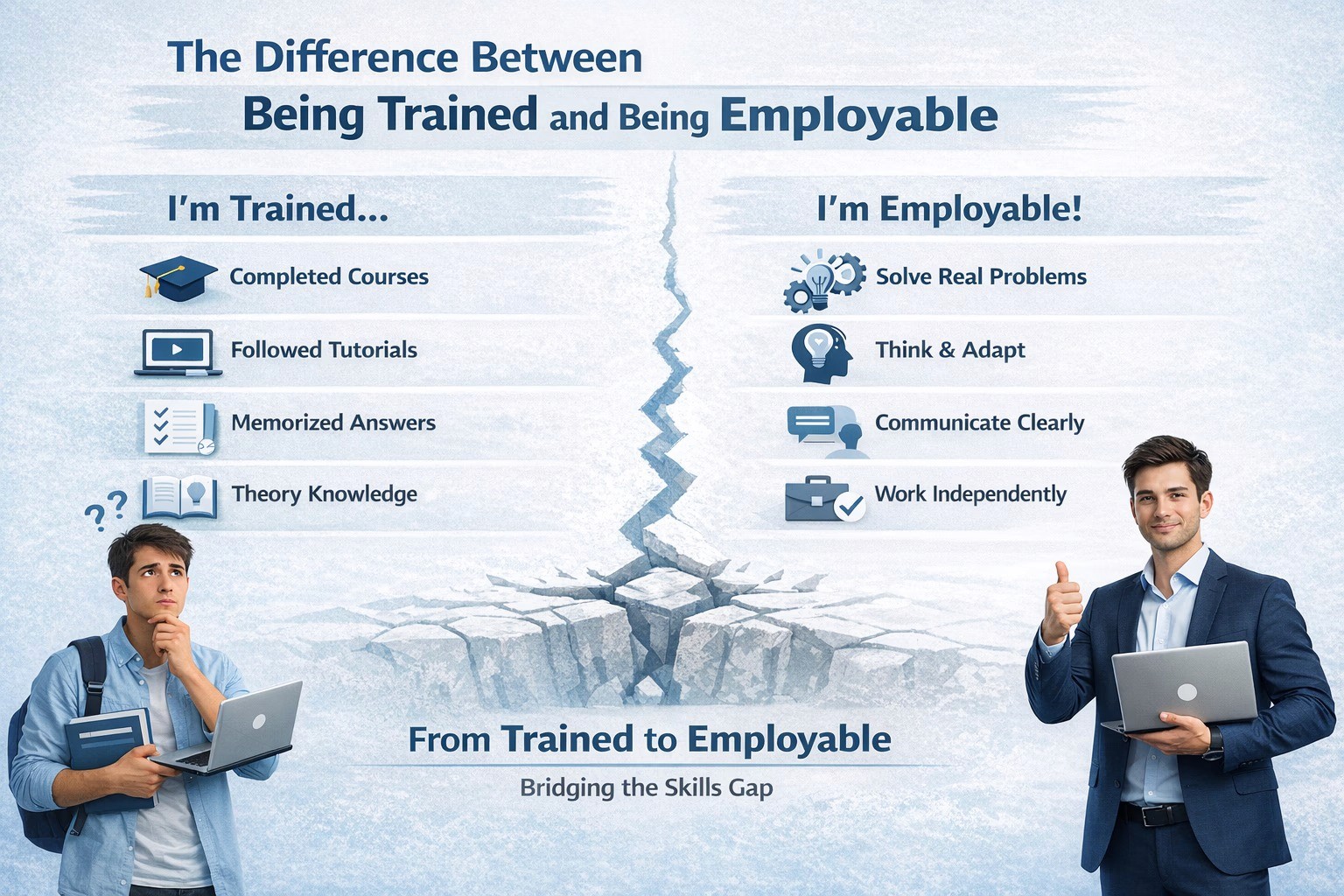 The Difference Between
Being Trained and Being Employable

I'm Trained...

Completed Courses

Followed Tutorials

Memorized Answers

Theory Knowledge

??

I'm Employable!

Solve Real Problems

Think & Adapt

Communicate Clearly

Work Independently

From Trained to Employable

Bridging the Skills Gap